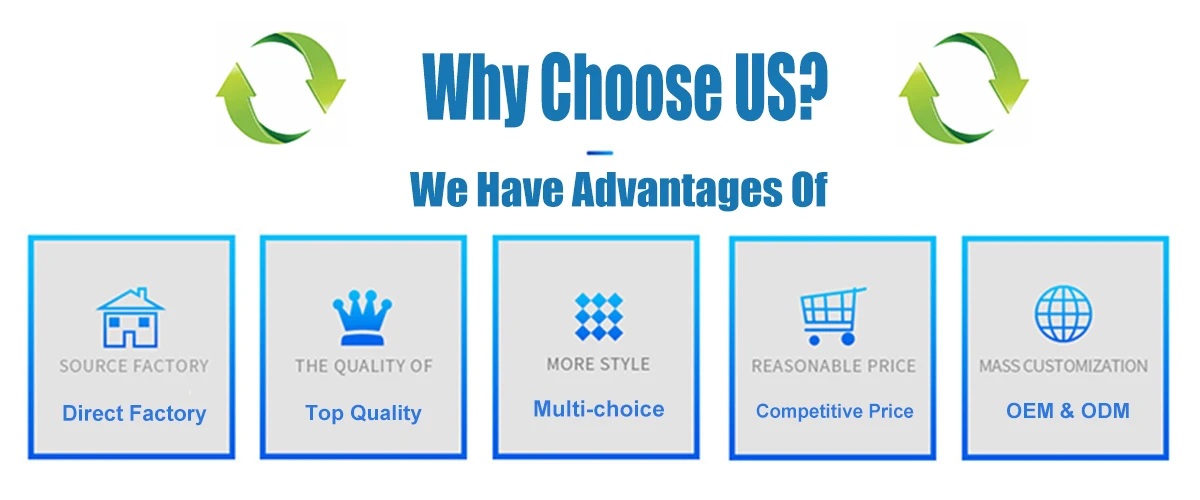 Why Choose US?

We Have Advantages Of

SOURCE FACTORY
Direct Factory

THE QUALITY OF
Top Quality

MORE STYLE
Multi-choice

REASONABLE PRICE
Competitive Price

MASS CUSTOMIZATION
OEM & ODM